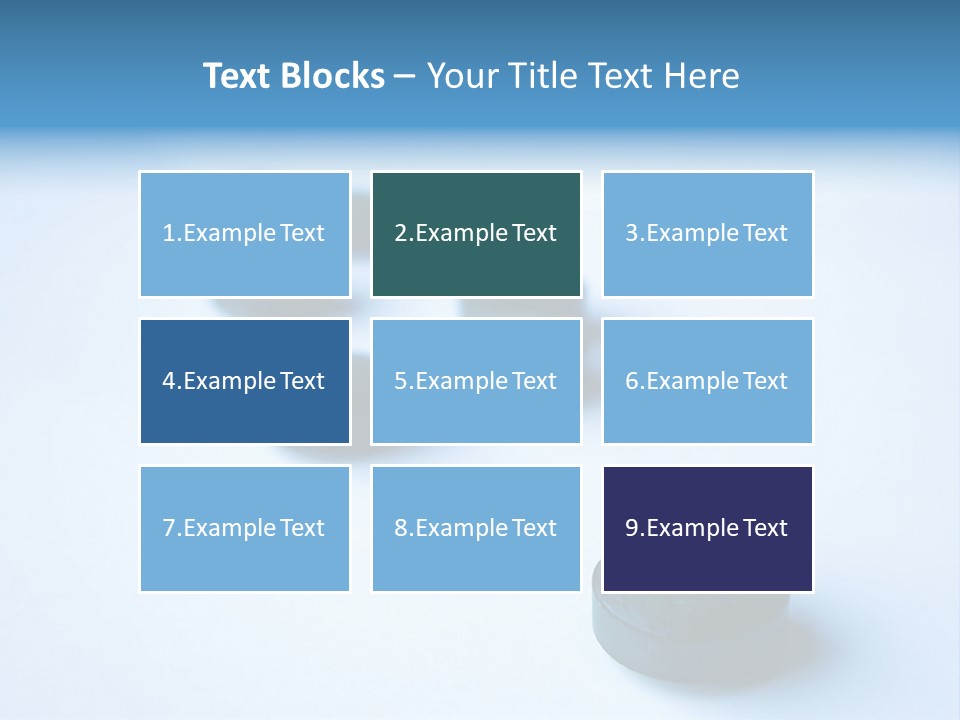 Text Blocks – Your Title Text Here

1.Example Text

2.Example Text

3.Example Text

4.Example Text

5.Example Text

6.Example Text

7.Example Text

8.Example Text

9.Example Text